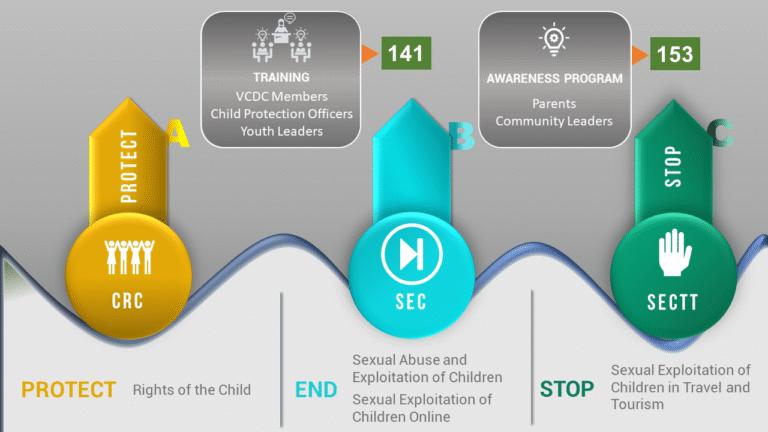 TRAINING
VCDC Members
Child Protection Officers
Youth Leaders

141

AWARENESS PROGRAM
Parents
Community Leaders

153

PROTECT
A

B

STOP
C

CRC

SEC

SECTT

PROTECT Rights of the Child

END Sexual Abuse and Exploitation of Children
Sexual Exploitation of Children Online

STOP Sexual Exploitation of Children in Travel and Tourism